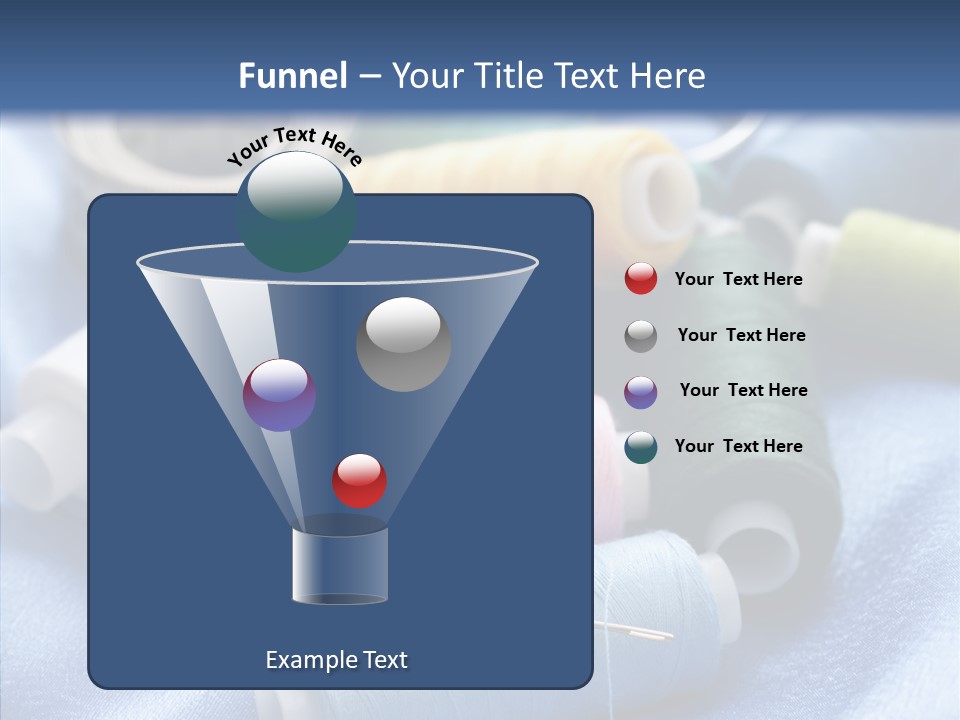 Funnel – Your Title Text Here

Your Text Here

Your Text Here

Your Text Here

Your Text Here

Your Text Here

Example Text